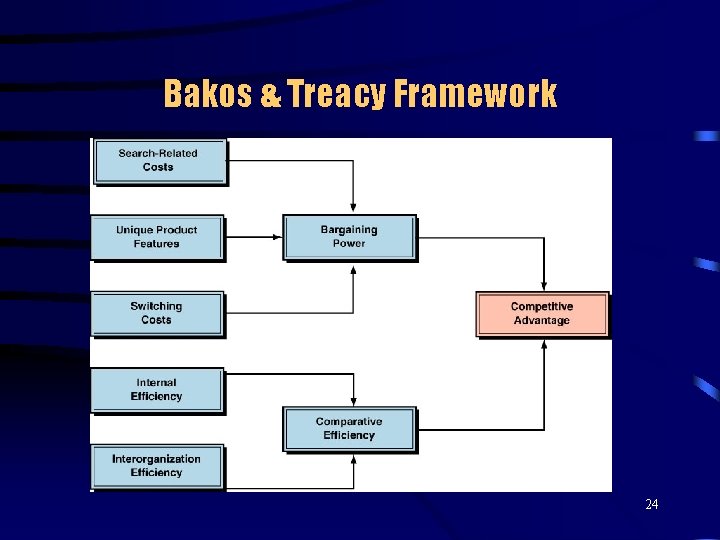 Bakos & Treacy Framework

Search-Related Costs

Unique Product Features

Switching Costs

Internal Efficiency

Interorganization Efficiency

Bargaining Power

Comparative Efficiency

Competitive Advantage

24